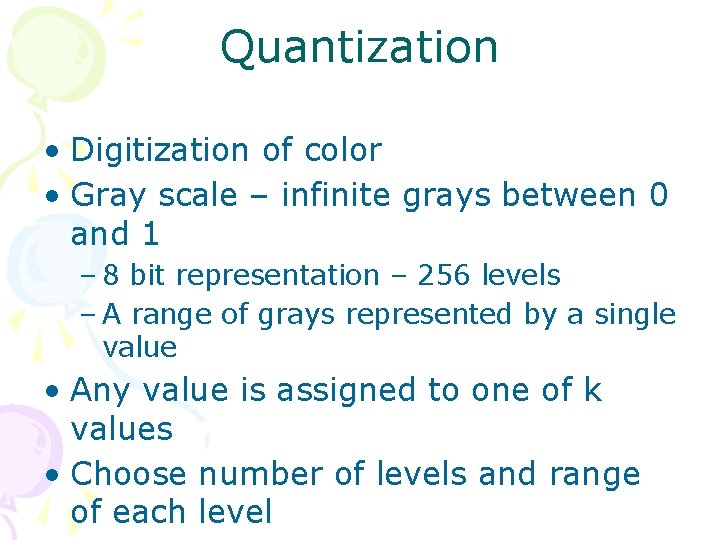 Quantization

• Digitization of color
• Gray scale – infinite grays between 0 and 1
– 8 bit representation – 256 levels
– A range of grays represented by a single value
• Any value is assigned to one of k values
• Choose number of levels and range of each level